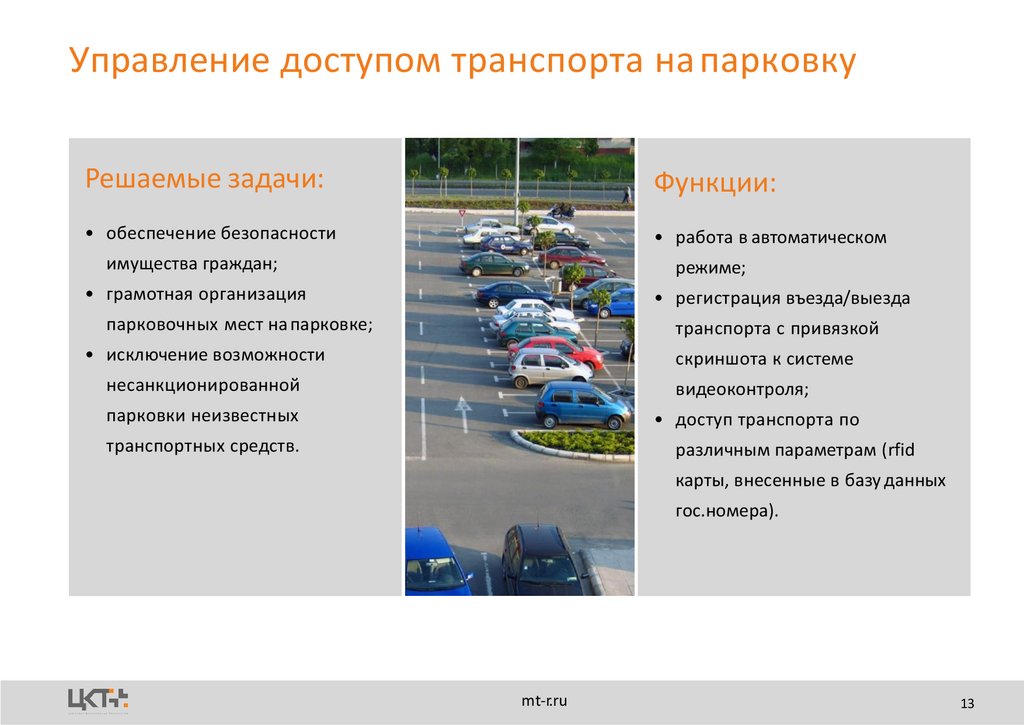 Управление доступом транспорта на парковку

Решаемые задачи:

• обеспечение безопасности имущества граждан;
• грамотная организация парковочных мест на парковке;
• исключение возможности несанкционированной парковки неизвестных транспортных средств.

Функции:

• работа в автоматическом режиме;
• регистрация въезда/выезда транспорта с привязкой скриншота к системе видеоконтроля;
• доступ транспорта по различным параметрам (rfid карты, внесенные в базу данных гос.номера).

ЦКТ

mt-r.ru

13